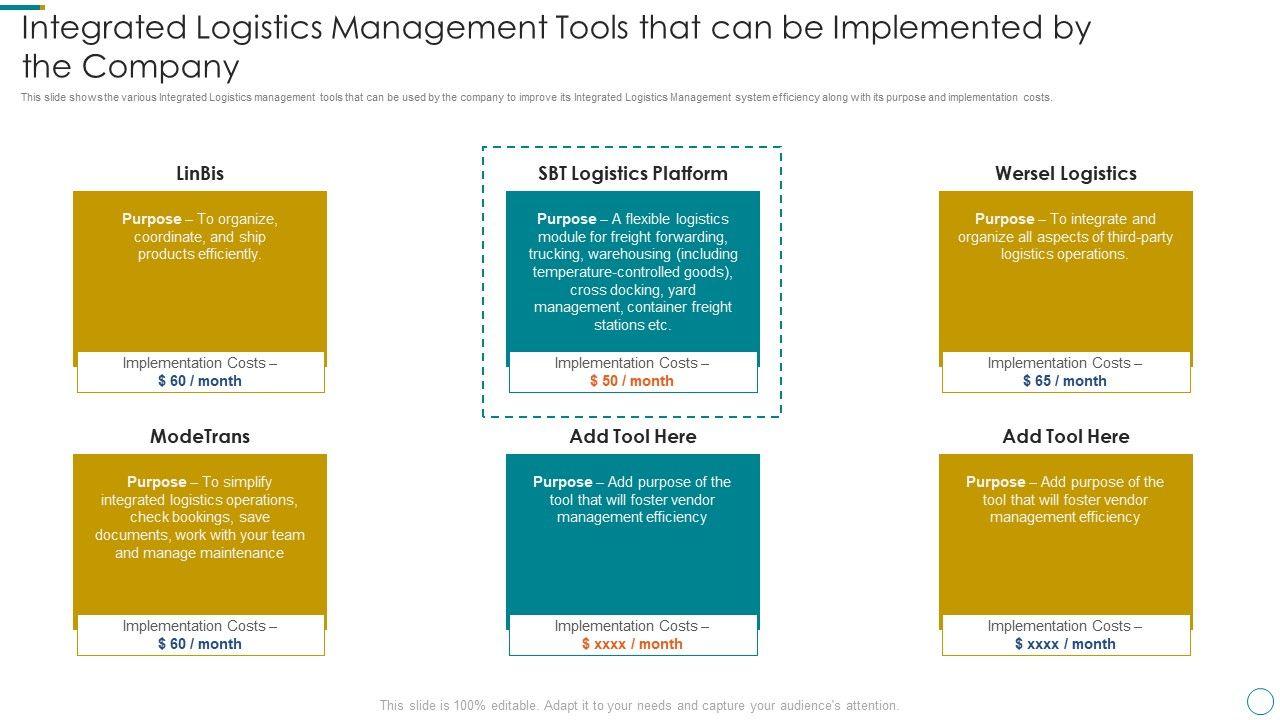 Integrated Logistics Management Tools that can be Implemented by the Company

This slide shows the various Integrated Logistics management tools that can be used by the company to improve its Integrated Logistics Management system efficiency along with its purpose and implementation costs.

LinBis

Purpose – To organize, coordinate, and ship products efficiently.

Implementation Costs – $ 60 / month

SBT Logistics Platform

Purpose – A flexible logistics module for freight forwarding, trucking, warehousing (including temperature-controlled goods), cross docking, yard management, container freight stations etc.

Implementation Costs – $ 50 / month

Wersel Logistics

Purpose – To integrate and organize all aspects of third-party logistics operations.

Implementation Costs – $ 65 / month

ModeTrans

Purpose – To simplify integrated logistics operations, check bookings, save documents, work with your team and manage maintenance

Implementation Costs – $ 60 / month

Add Tool Here

Purpose – Add purpose of the tool that will foster vendor management efficiency

Implementation Costs – $ xxxx / month

Add Tool Here

Purpose – Add purpose of the tool that will foster vendor management efficiency

Implementation Costs – $ xxxx / month

This slide is 100% editable. Adapt it to your needs and capture your audience's attention.